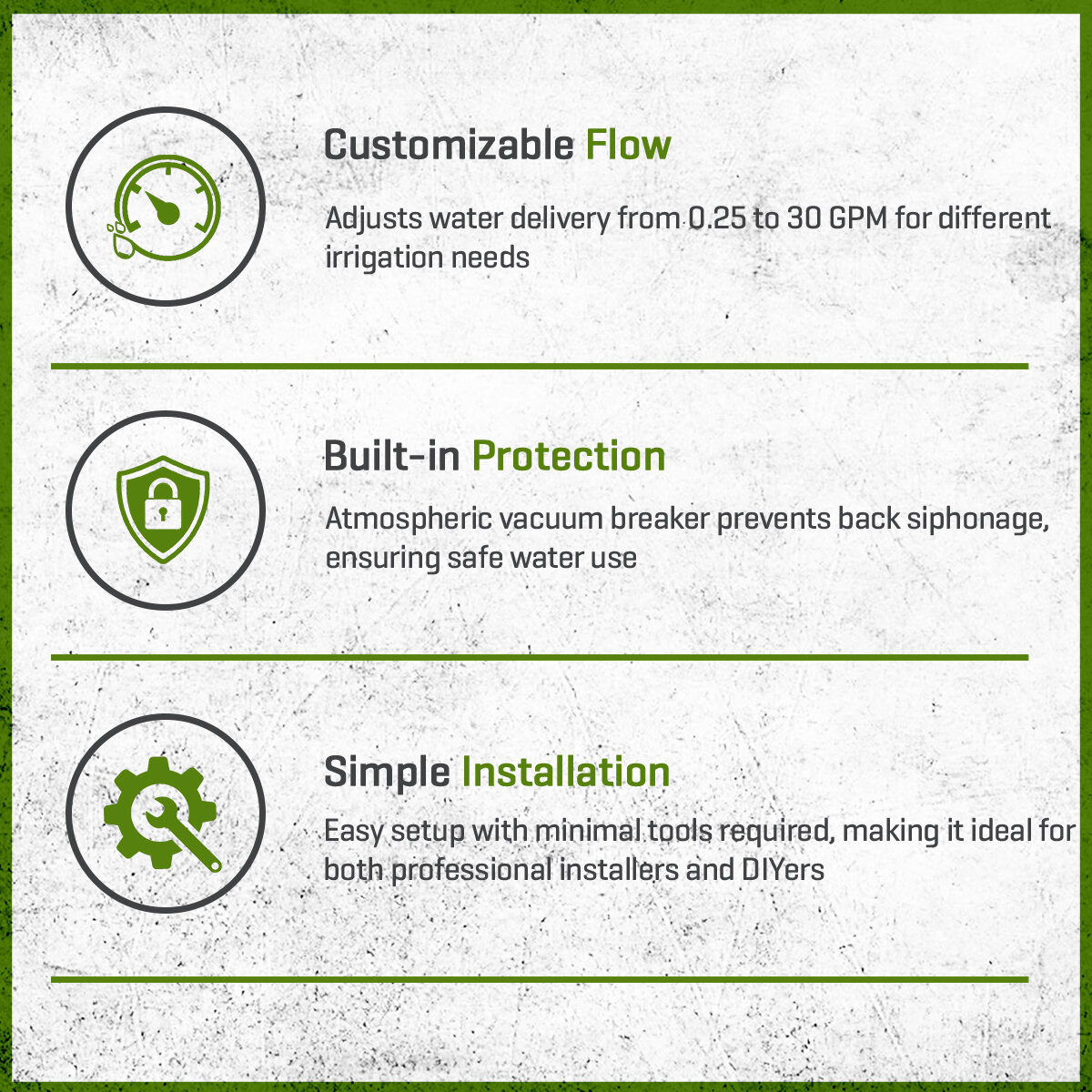 Customizable Flow

Adjusts water delivery from 0.25 to 30 GPM for different irrigation needs

Built-in Protection

Atmospheric vacuum breaker prevents back siphonage, ensuring safe water use

Simple Installation

Easy setup with minimal tools required, making it ideal for both professional installers and DIYers